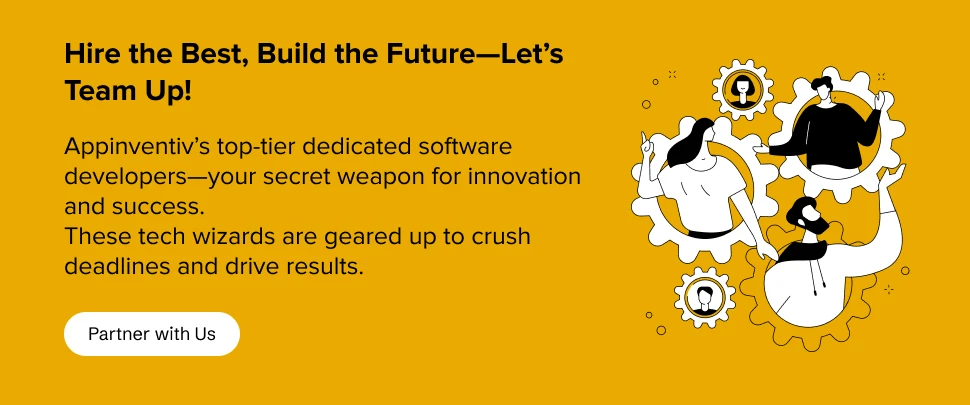 Hire the Best, Build the Future—Let's Team Up!

Appinventiv's top-tier dedicated software developers—your secret weapon for innovation and success.
These tech wizards are geared up to crush deadlines and drive results.

Partner with Us